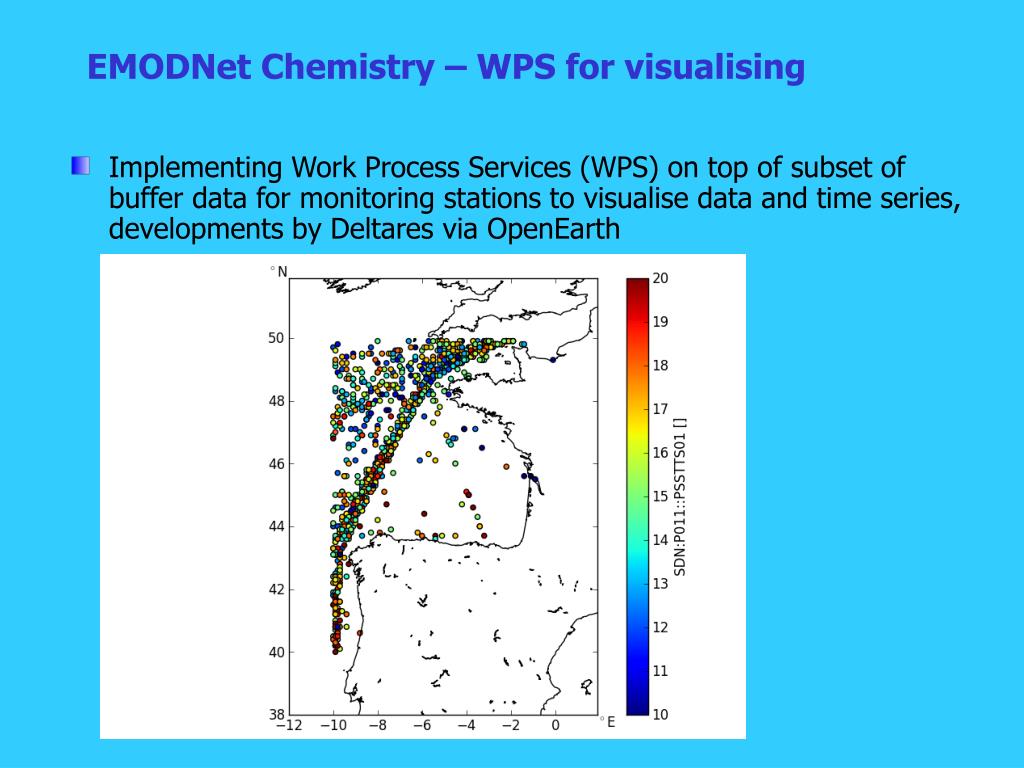 EMODNet Chemistry – WPS for visualising

Implementing Work Process Services (WPS) on top of subset of buffer data for monitoring stations to visualise data and time series, developments by Deltares via OpenEarth

°N
50
48
46
44
42
40
38
−12
−10
−8
−6
−4
−2
0
°E

20
19
18
17
16
15
14
13
12
11
10
SDN:P011::PSSTTS01 []